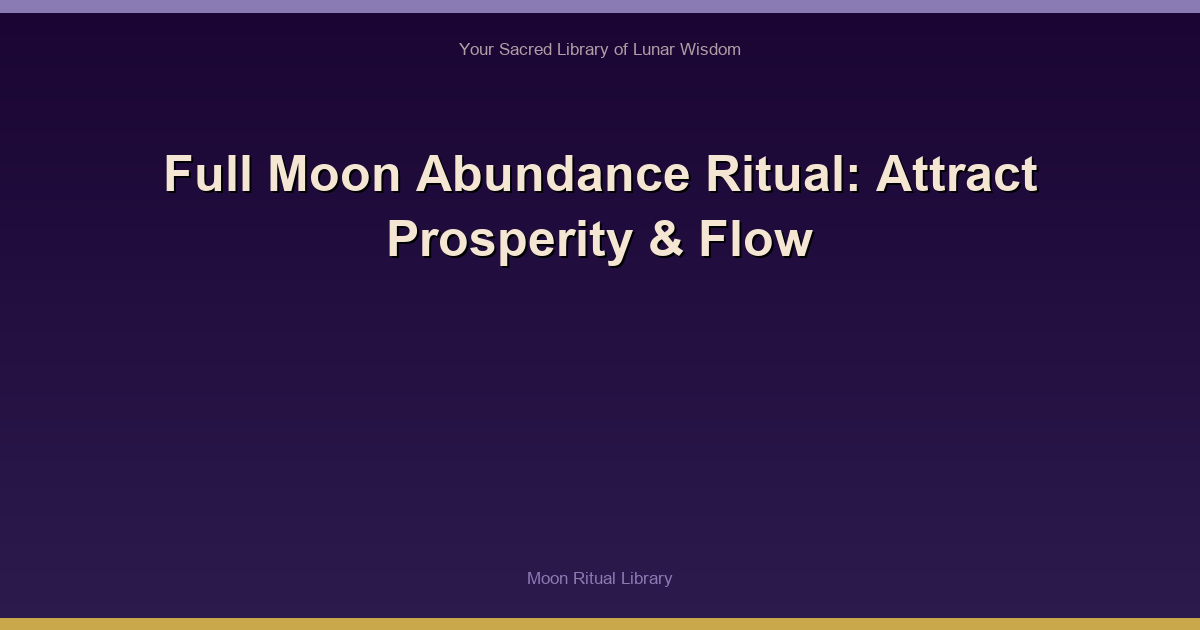 Your Sacred Library of Lunar Wisdom

Full Moon Abundance Ritual: Attract Prosperity & Flow

Moon Ritual Library